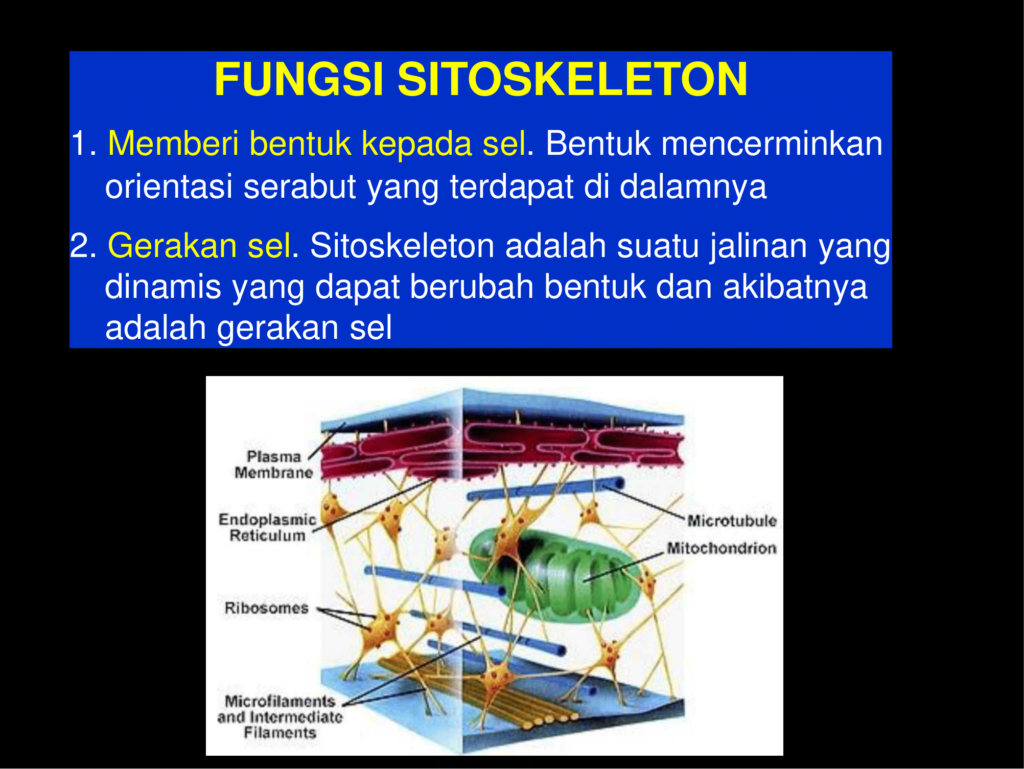 FUNGSI SITOSKELETON

1. Memberi bentuk kepada sel. Bentuk mencerminkan orientasi serabut yang terdapat di dalamnya

2. Gerakan sel. Sitoskeleton adalah suatu jalinan yang dinamis yang dapat berubah bentuk dan akibatnya adalah gerakan sel

Plasma Membrane

Endoplasmic Reticulum

Ribosomes

Microfilaments and Intermediate Filaments

Microtubule

Mitochondrion